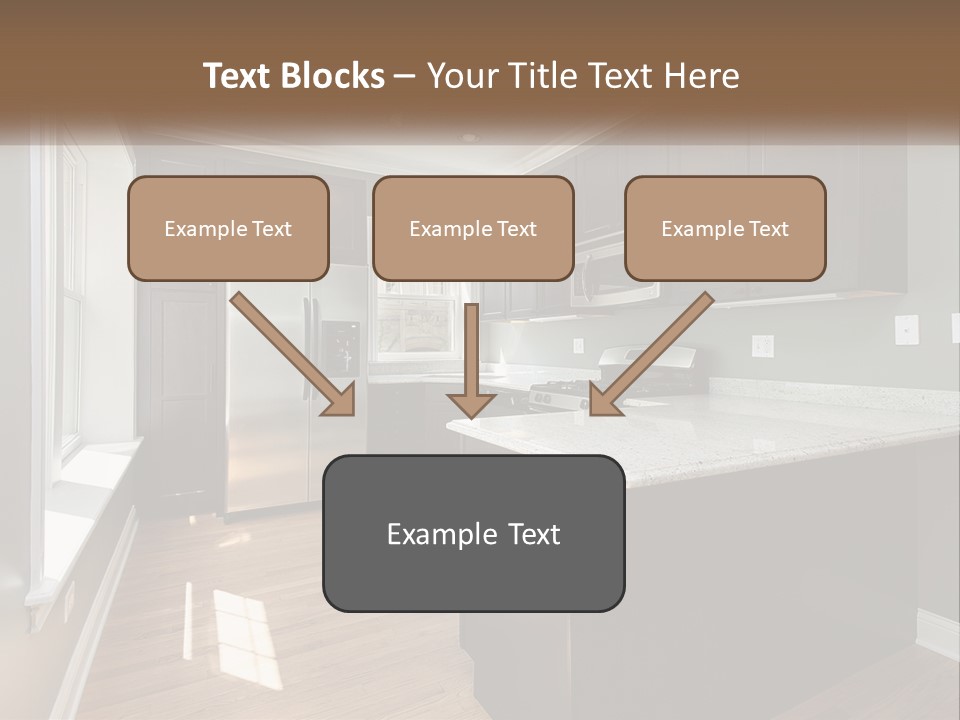 Text Blocks – Your Title Text Here

Example Text

Example Text

Example Text

Example Text